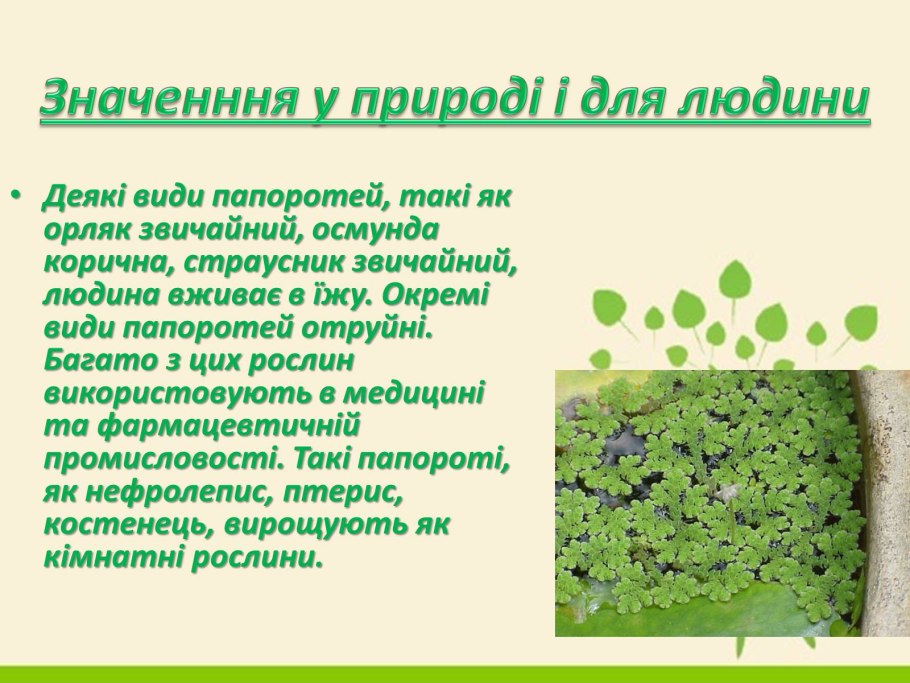 Значенння у природі і для людини

• Деякі види папоротей, такі як орляк звичайний, осмунда корична, страусник звичайний, людина вживає в їжу. Окремі види папоротей отруйні. Багато з цих рослин використовують в медицині та фармацевтичній промисловості. Такі папороті, як нефролепис, птерис, костенець, вирощують як кімнатні рослини.